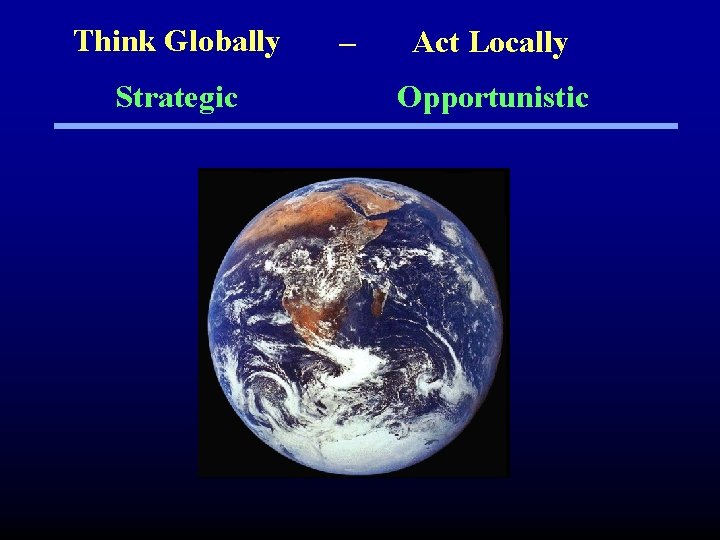 Think Globally – Act Locally

Strategic Opportunistic